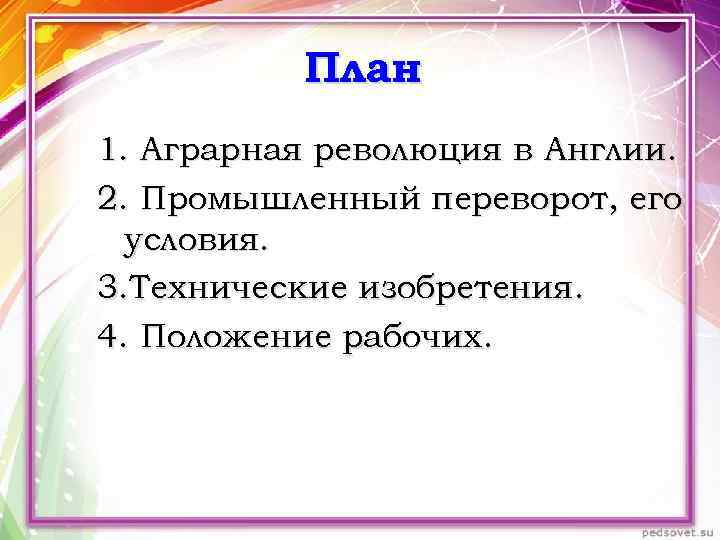 План

1. Аграрная революция в Англии.

2. Промышленный переворот, его условия.

3.Технические изобретения.

4. Положение рабочих.

pedsovet.su